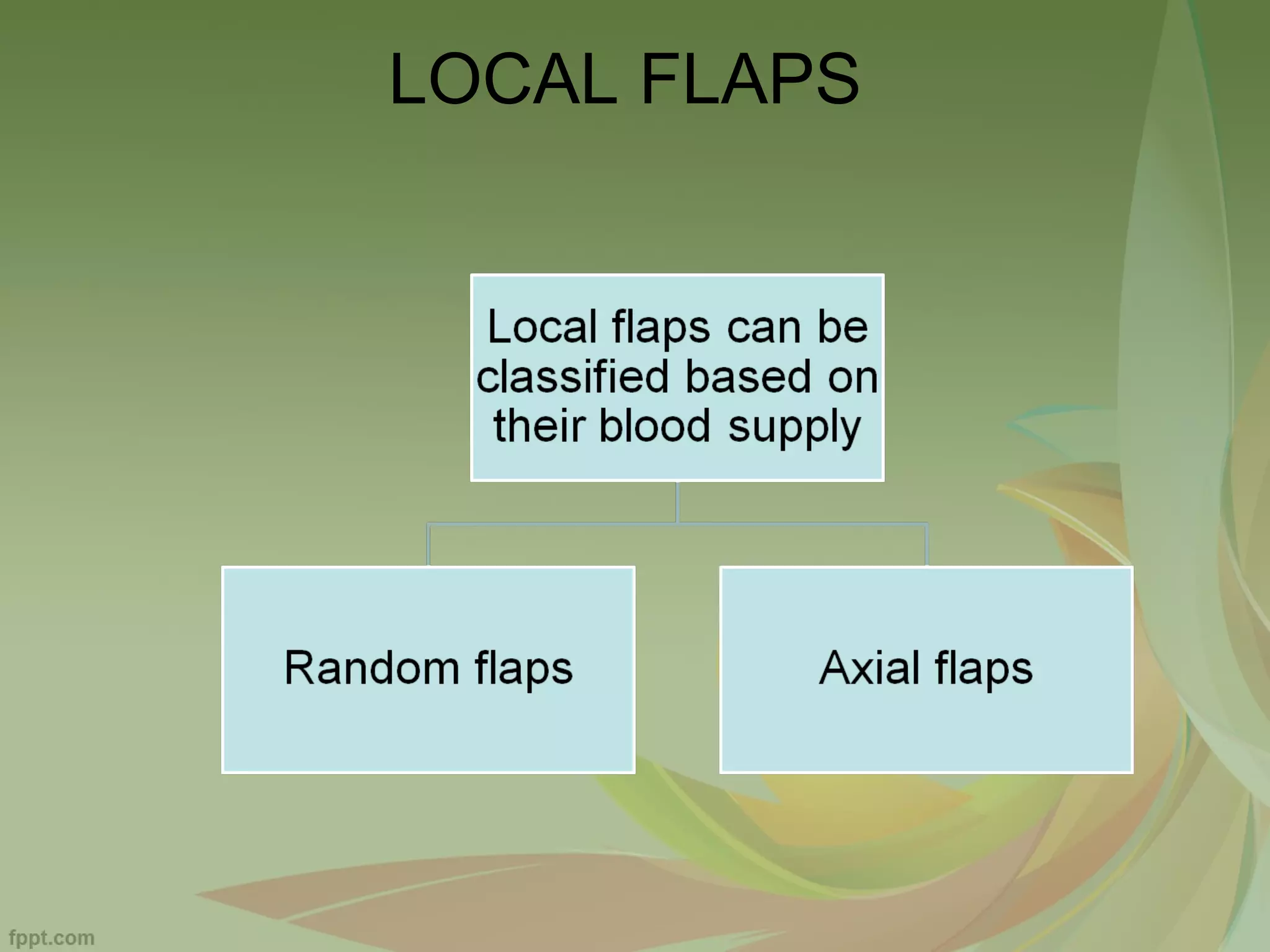 LOCAL FLAPS

Local flaps can be classified based on their blood supply

Random flaps

Axial flaps

fppt.com